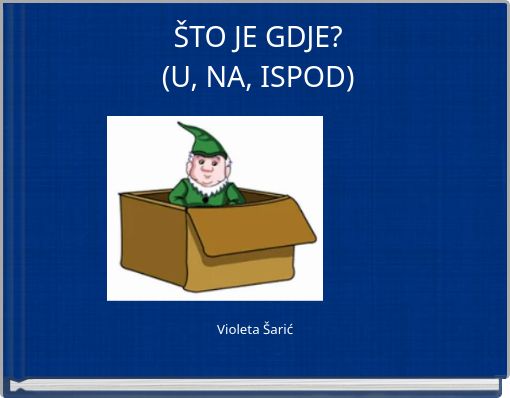 ŠTO JE GDJE?
(U, NA, ISPOD)

Violeta Šarić